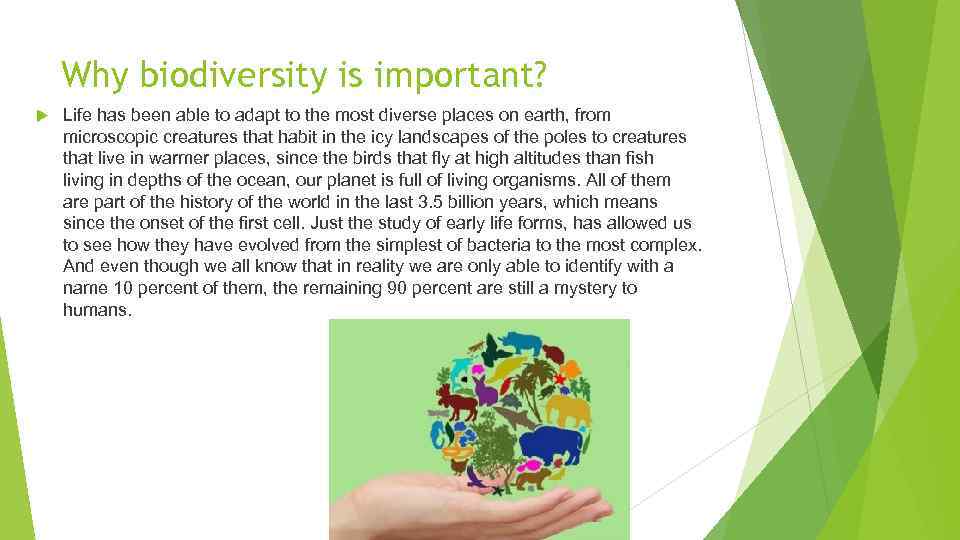 Why biodiversity is important?

Life has been able to adapt to the most diverse places on earth, from microscopic creatures that habit in the icy landscapes of the poles to creatures that live in warmer places, since the birds that fly at high altitudes than fish living in depths of the ocean, our planet is full of living organisms. All of them are part of the history of the world in the last 3.5 billion years, which means since the onset of the first cell. Just the study of early life forms, has allowed us to see how they have evolved from the simplest of bacteria to the most complex. And even though we all know that in reality we are only able to identify with a name 10 percent of them, the remaining 90 percent are still a mystery to humans.